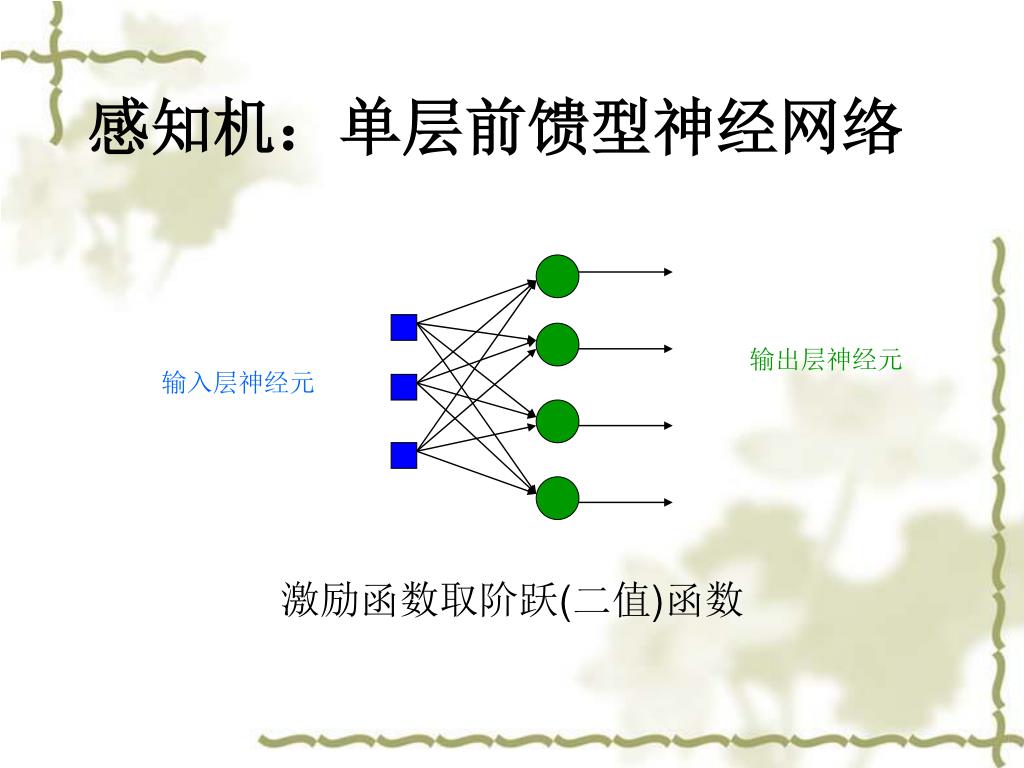 感知机：单层前馈型神经网络

输入层神经元

输出层神经元

激励函数取阶跃(二值)函数